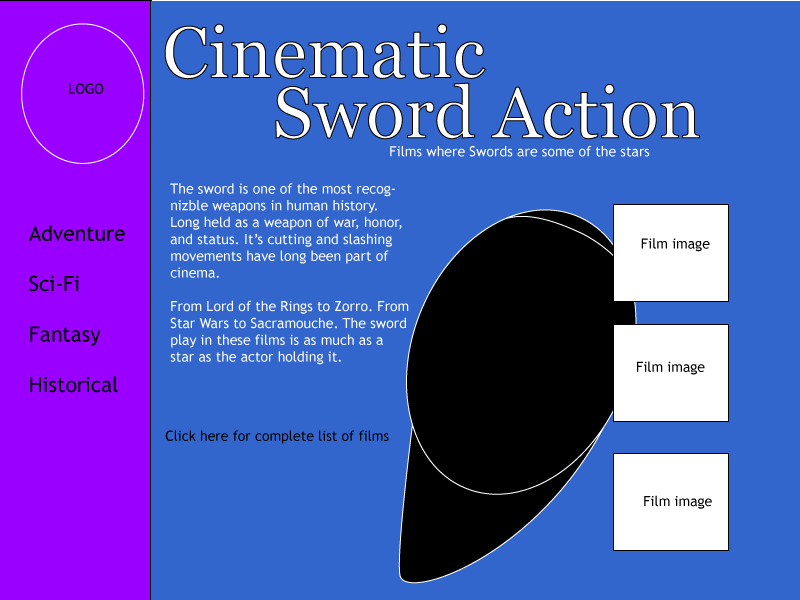 LOGO

Adventure

Sci-Fi

Fantasy

Historical

Cinematic Sword Action

Films where Swords are some of the stars

The sword is one of the most recognizble weapons in human history. Long held as a weapon of war, honor, and status. It's cutting and slashing movements have long been part of cinema.

From Lord of the Rings to Zorro. From Star Wars to Sacramouche. The sword play in these films is as much as a star as the actor holding it.

Click here for complete list of films

Film image

Film image

Film image